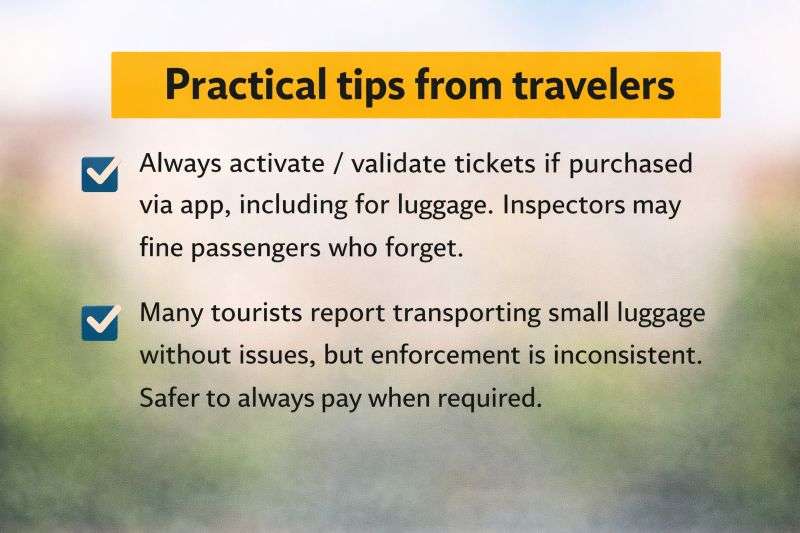 Practical tips from travelers

Always activate / validate tickets if purchased via app, including for luggage. Inspectors may fine passengers who forget.

Many tourists report transporting small luggage without issues, but enforcement is inconsistent. Safer to always pay when required.